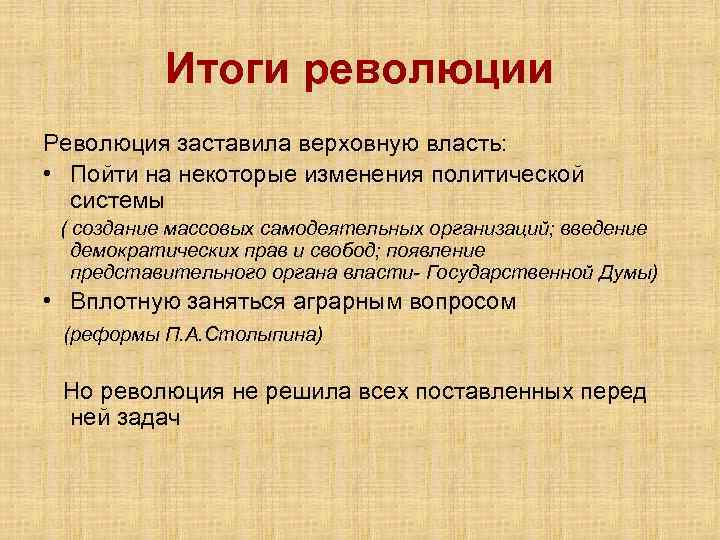 Итоги революции

Революция заставила верховную власть:

• Пойти на некоторые изменения политической системы

( создание массовых самодеятельных организаций; введение демократических прав и свобод; появление представительного органа власти- Государственной Думы)

• Вплотную заняться аграрным вопросом

(реформы П.А.Столыпина)

Но революция не решила всех поставленных перед ней задач